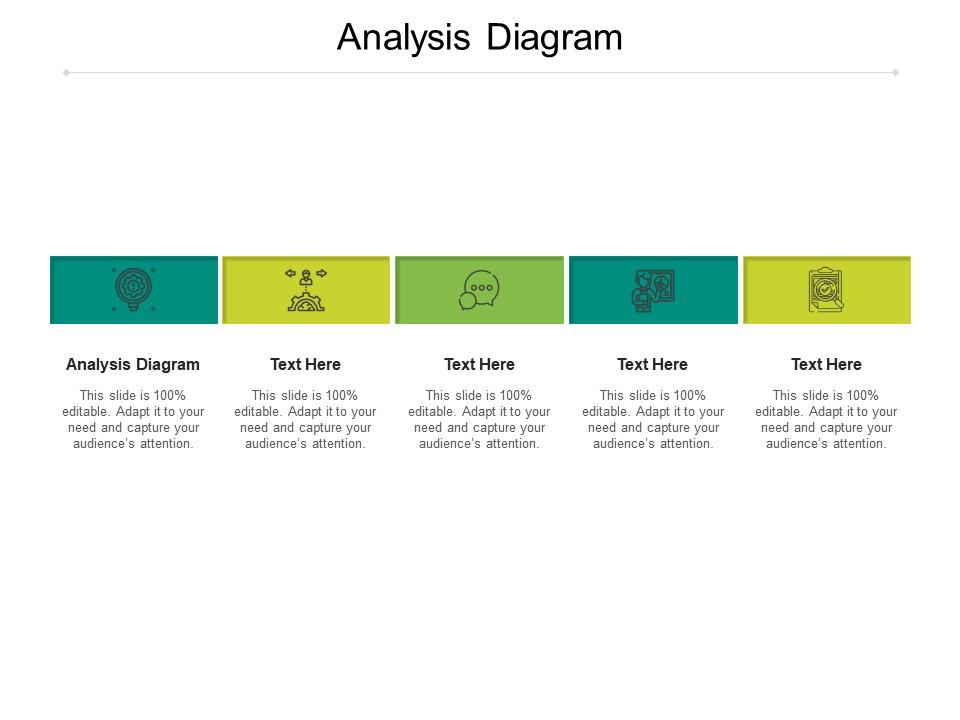 Analysis Diagram

Analysis Diagram

This slide is 100% editable. Adapt it to your need and capture your audience's attention.

Text Here

This slide is 100% editable. Adapt it to your need and capture your audience's attention.

Text Here

This slide is 100% editable. Adapt it to your need and capture your audience's attention.

Text Here

This slide is 100% editable. Adapt it to your need and capture your audience's attention.

Text Here

This slide is 100% editable. Adapt it to your need and capture your audience's attention.